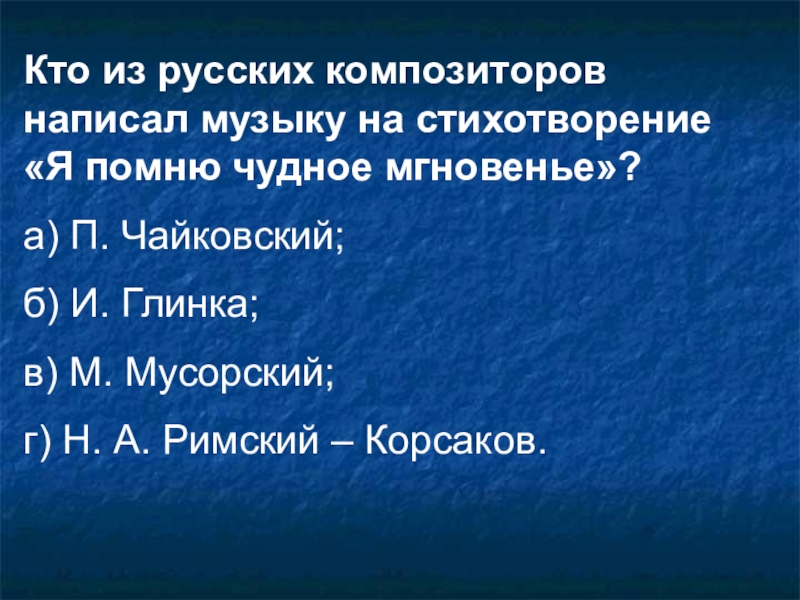 Кто из русских композиторов написал музыку на стихотворение «Я помню чудное мгновенье»?

а) П. Чайковский;

б) И. Глинка;

в) М. Мусорский;

г) Н. А. Римский – Корсаков.